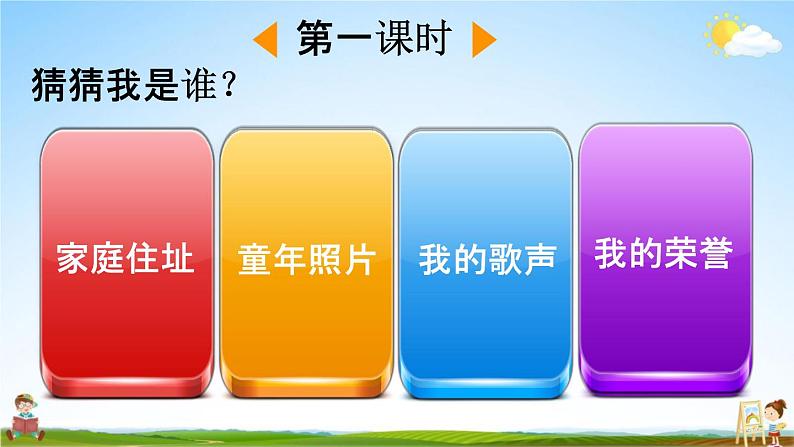 第一课时

猜猜我是谁？

家庭住址

童年照片

我的歌声

我的荣誉